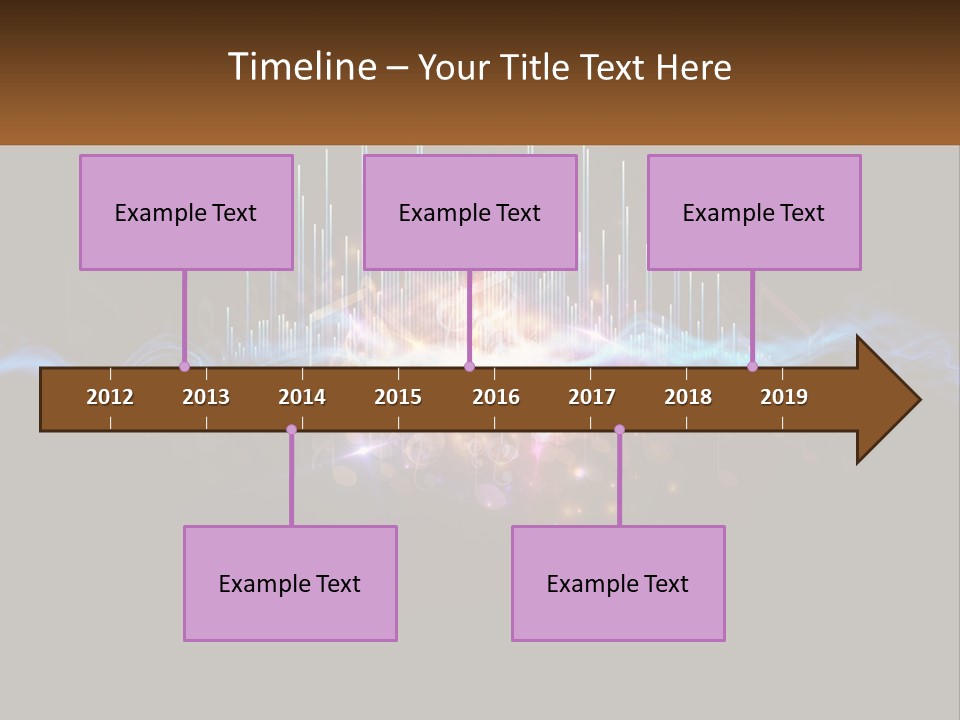 Timeline – Your Title Text Here

Example Text

Example Text

Example Text

2012 2013 2014 2015 2016 2017 2018 2019

Example Text

Example Text